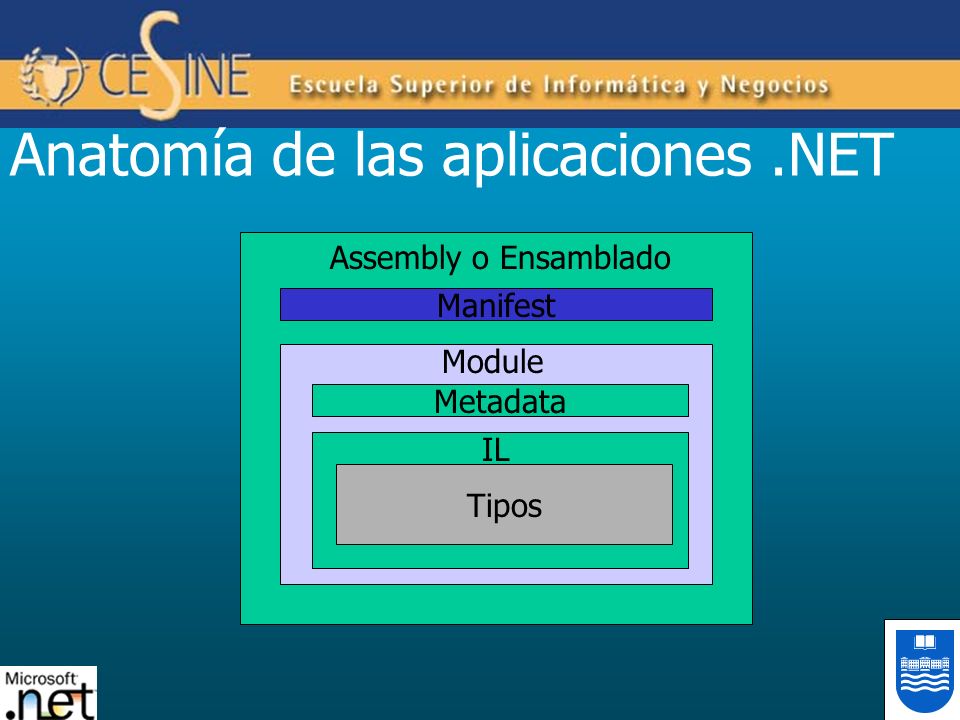 CESINE Escuela Superior de Informática y Negocios

Anatomía de las aplicaciones .NET

Assembly o Ensamblado

Manifest

Module

Metadata

IL

Tipos

Microsoft .net